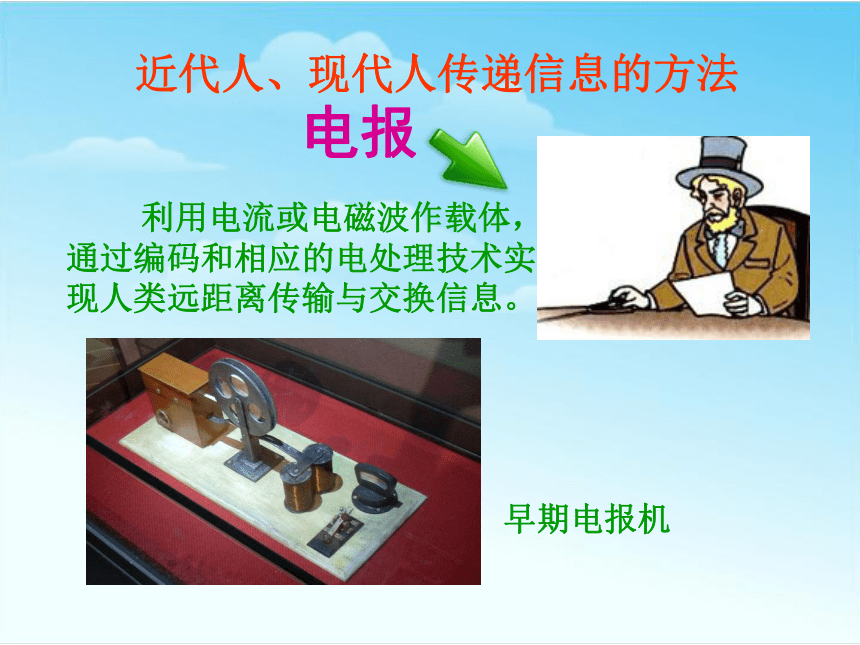 近代人、现代人传递信息的方法

电报

利用电流或电磁波作载体，通过编码和相应的电处理技术实现人类远距离传输与交换信息。

早期电报机